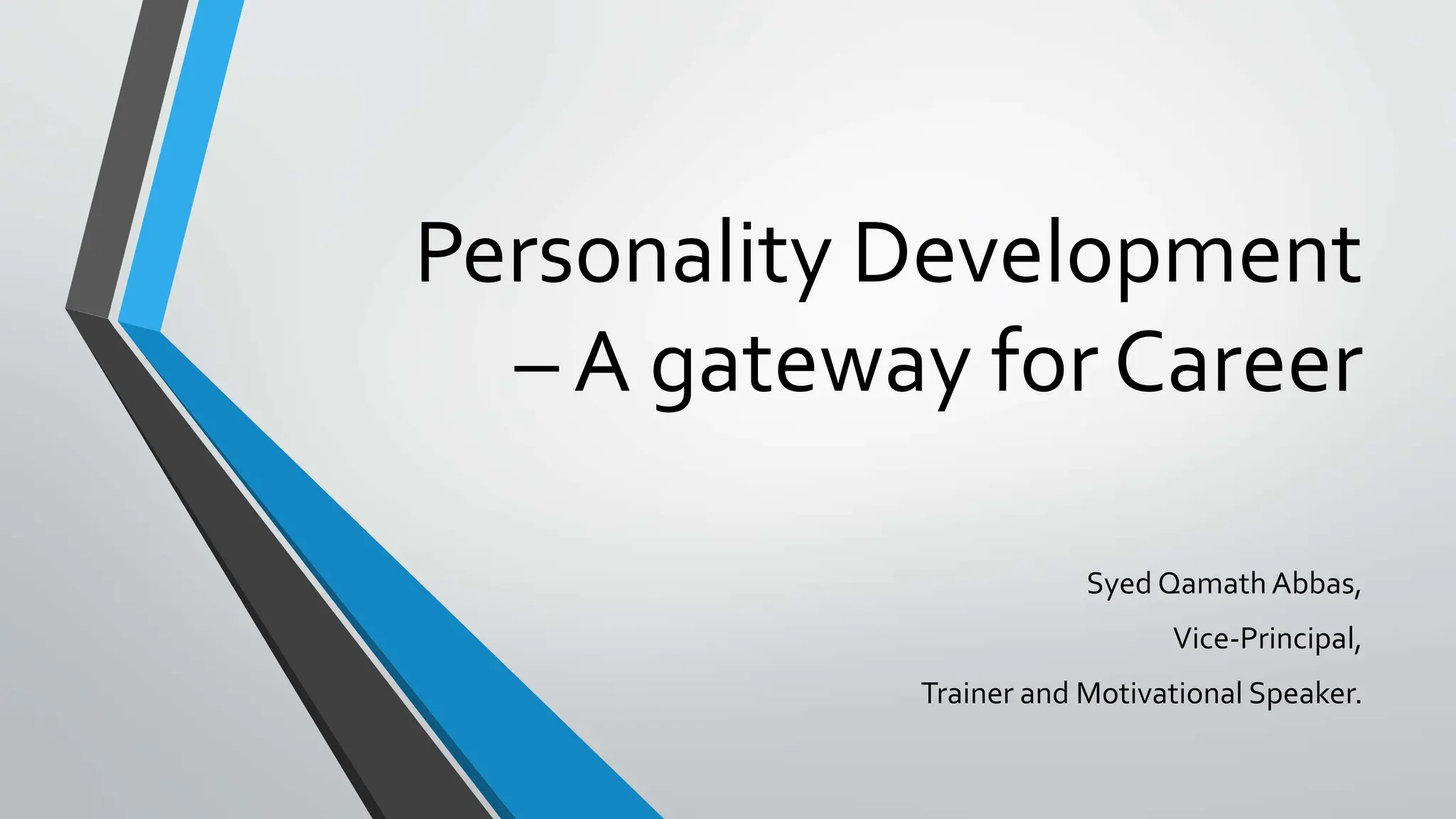 Personality Development – A gateway for Career

Syed Qamath Abbas,

Vice-Principal,

Trainer and Motivational Speaker.